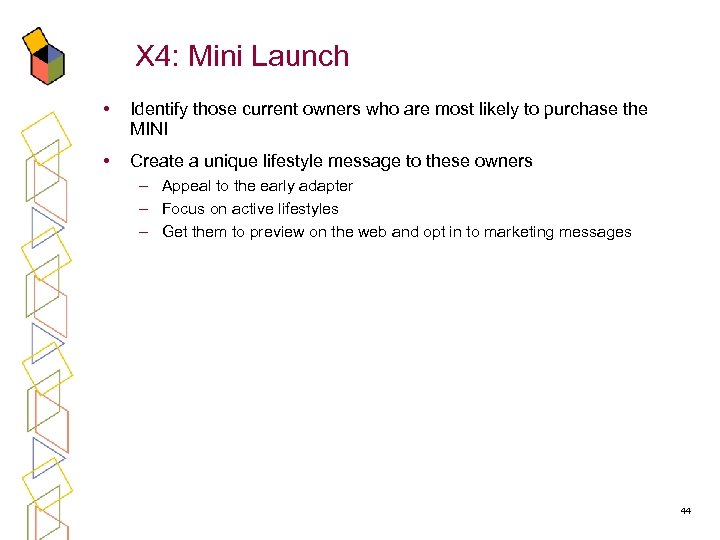 X4: Mini Launch

• Identify those current owners who are most likely to purchase the MINI

• Create a unique lifestyle message to these owners

– Appeal to the early adapter

– Focus on active lifestyles

– Get them to preview on the web and opt in to marketing messages

44